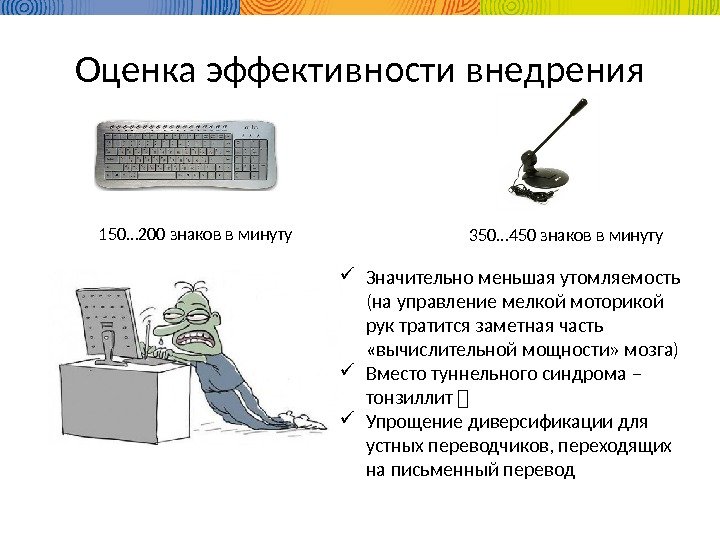 Оценка эффективности внедрения

150…200 знаков в минуту

350…450 знаков в минуту

✓ Значительно меньшая утомляемость (на управление мелкой моторикой рук тратится заметная часть «вычислительной мощности» мозга)
✓ Вместо туннельного синдрома – тонзиллит 
✓ Упрощение диверсификации для устных переводчиков, переходящих на письменный перевод